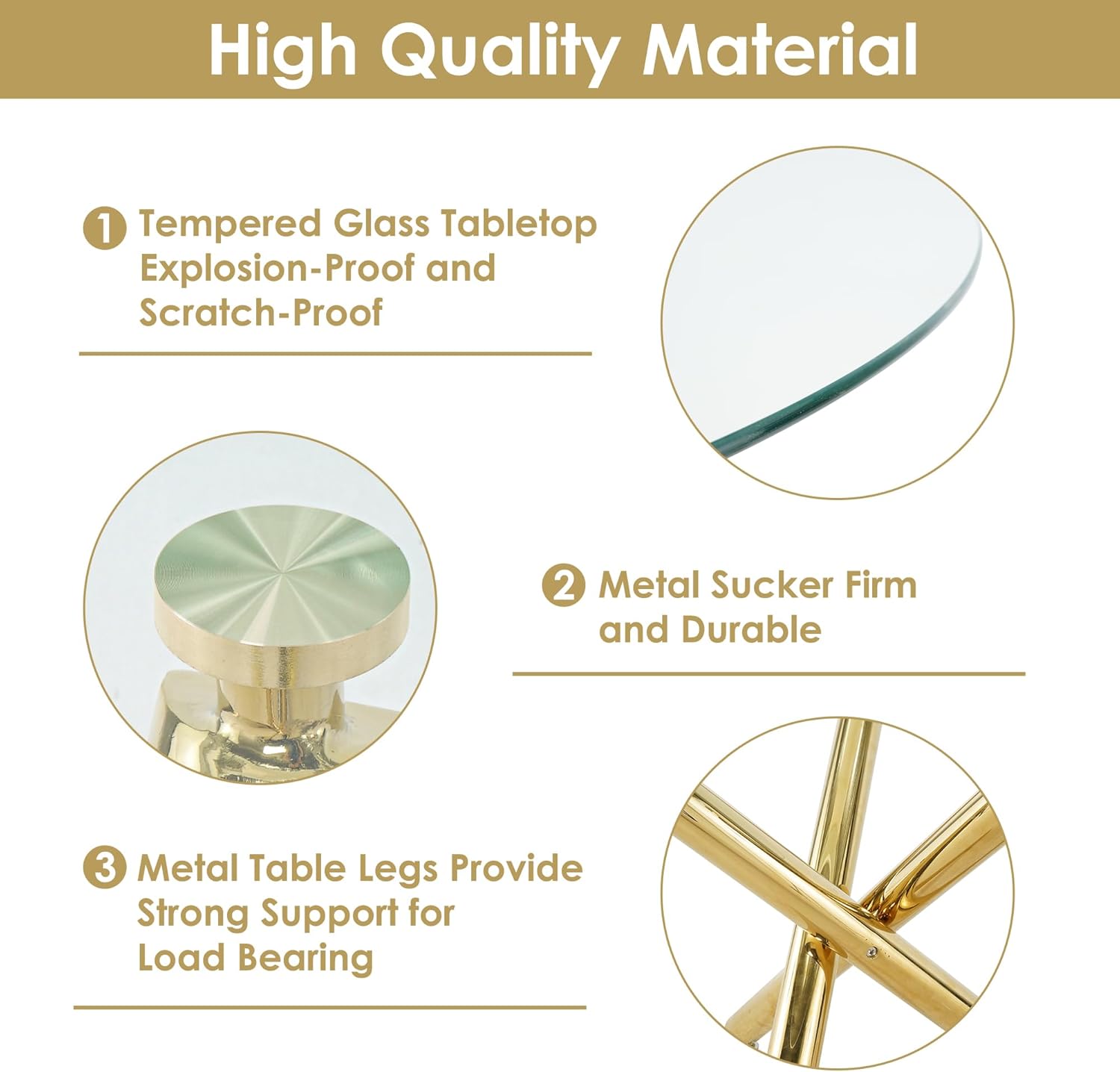 High Quality Material

1 Tempered Glass Tabletop Explosion-Proof and Scratch-Proof

2 Metal Sucker Firm and Durable

3 Metal Table Legs Provide Strong Support for Load Bearing